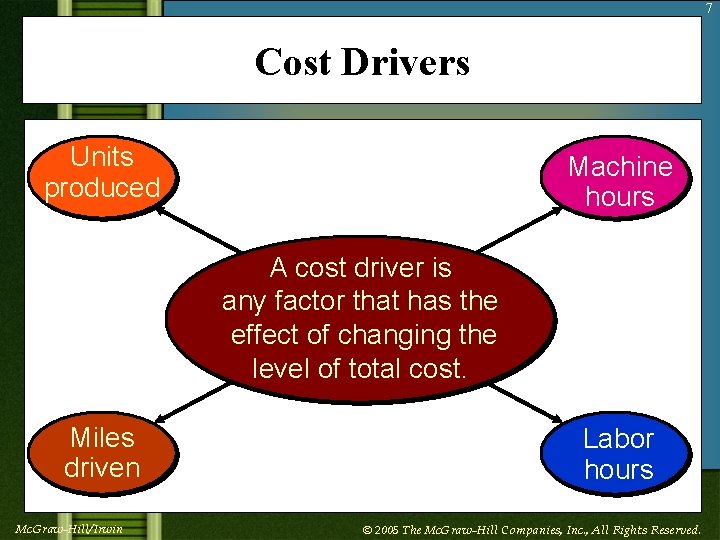 7

Cost Drivers

Units produced

Machine hours

A cost driver is any factor that has the effect of changing the level of total cost.

Miles driven

Labor hours

McGraw-Hill/Irwin

© 2005 The McGraw-Hill Companies, Inc., All Rights Reserved.